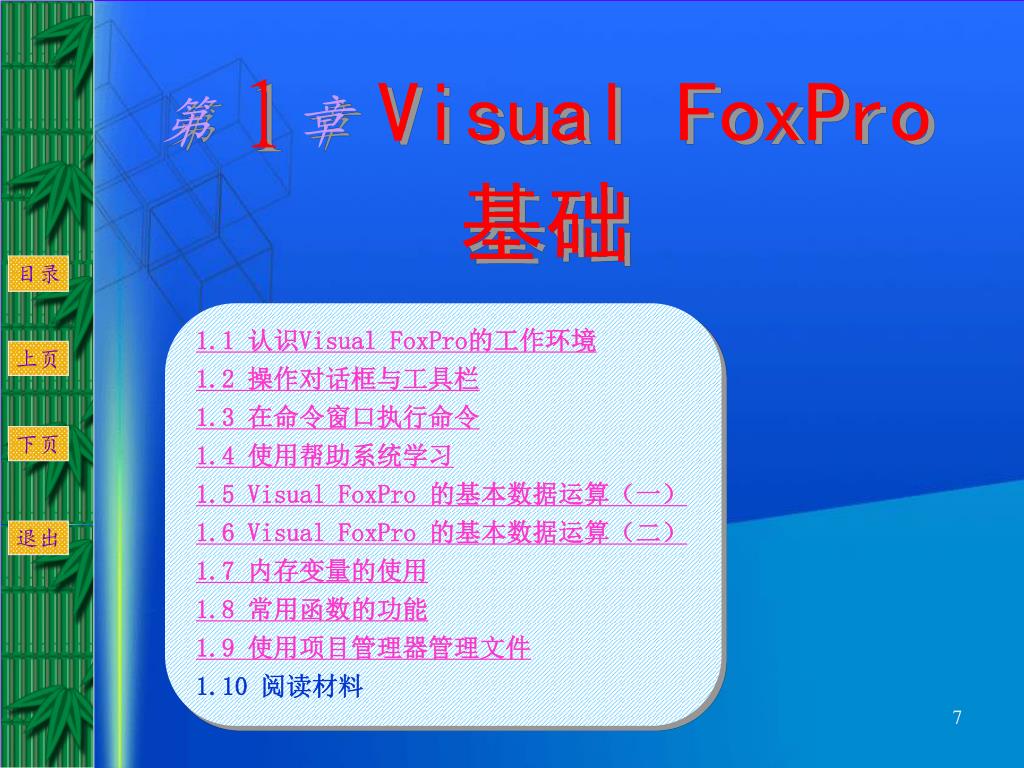 第 1 章 Visual FoxPro 基础

目录

上页

下页

退出

1.1 认识Visual FoxPro的工作环境
1.2 操作对话框与工具栏
1.3 在命令窗口执行命令
1.4 使用帮助系统学习
1.5 Visual FoxPro 的基本数据运算（一）
1.6 Visual FoxPro 的基本数据运算（二）
1.7 内存变量的使用
1.8 常用函数的功能
1.9 使用项目管理器管理文件
1.10 阅读材料

7